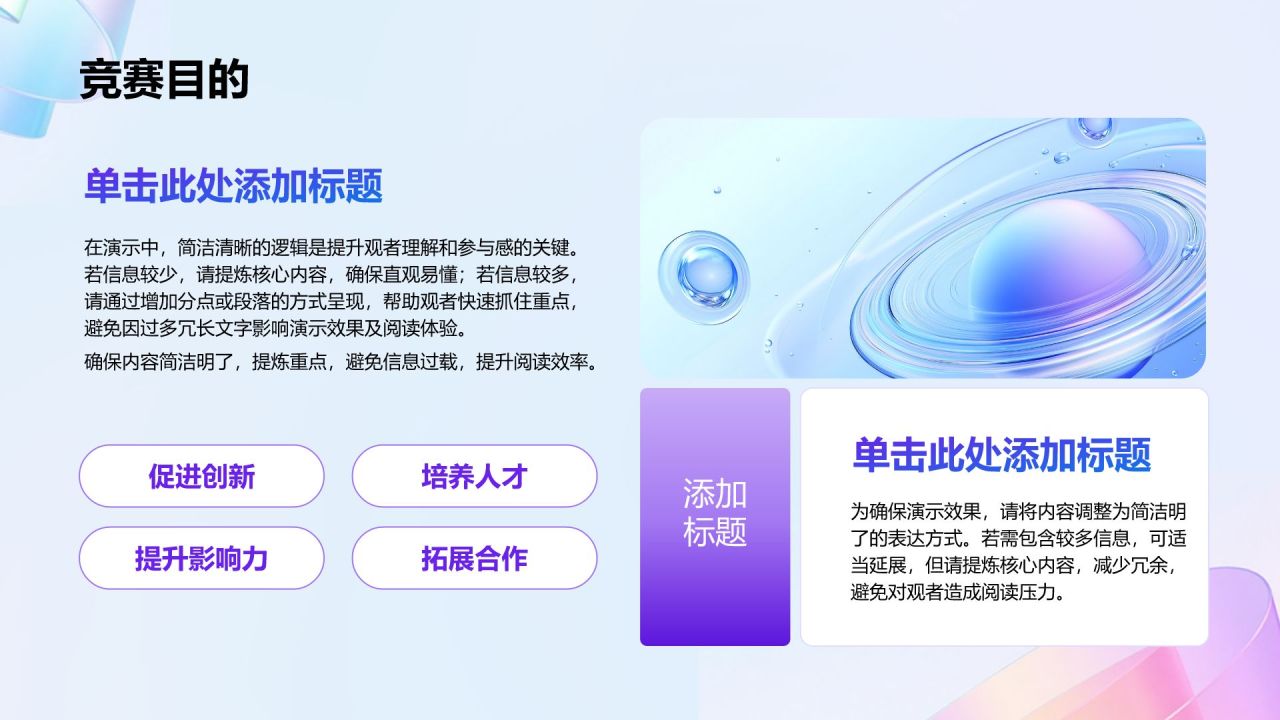 竞赛目的

单击此处添加标题

在演示中，简洁清晰的逻辑是提升观者理解和参与感的关键。若信息较少，请提炼核心内容，确保直观易懂；若信息较多，请通过增加分点或段落的方式呈现，帮助观者快速抓住重点，避免因过多冗长文字影响演示效果及阅读体验。

确保内容简洁明了，提炼重点，避免信息过载，提升阅读效率。

促进创新

培养人才

提升影响力

拓展合作

添加标题

单击此处添加标题

为确保演示效果，请将内容调整为简洁明了的表达方式。若需包含较多信息，可适当延展，但请提炼核心内容，减少冗余，避免对观者造成阅读压力。